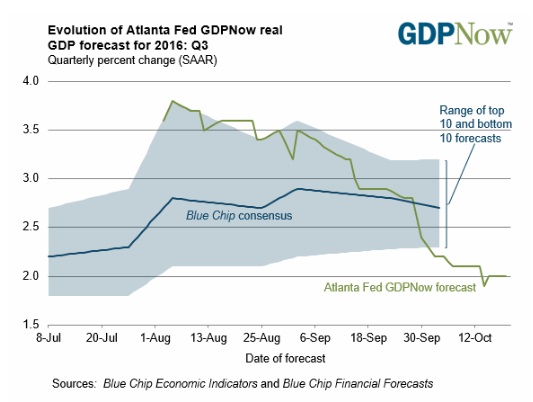 Evolution of Atlanta Fed GDPNow real GDP forecast for 2016: Q3
Quarterly percent change (SAAR)

GDPNow™

4.0
3.5
3.0
2.5
2.0
1.5

Range of top 10 and bottom 10 forecasts

Blue Chip consensus

Atlanta Fed GDPNow forecast

8-Jul
20-Jul
1-Aug
13-Aug
25-Aug
6-Sep
18-Sep
30-Sep
12-Oct

Date of forecast

Sources: Blue Chip Economic Indicators and Blue Chip Financial Forecasts